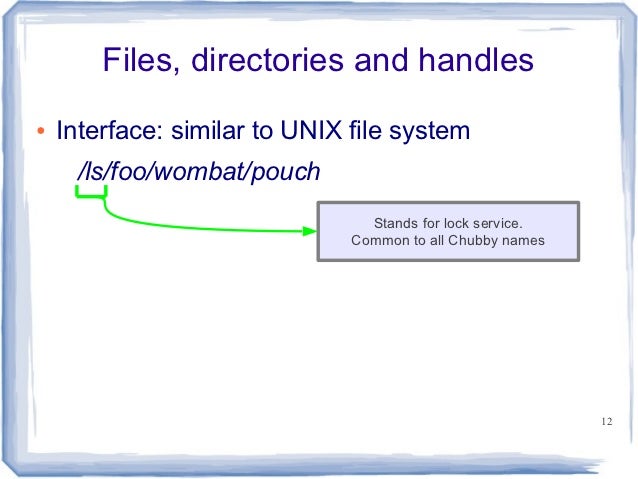 Files, directories and handles

• Interface: similar to UNIX file system

/ls/foo/wombat/pouch

Stands for lock service.
Common to all Chubby names

12